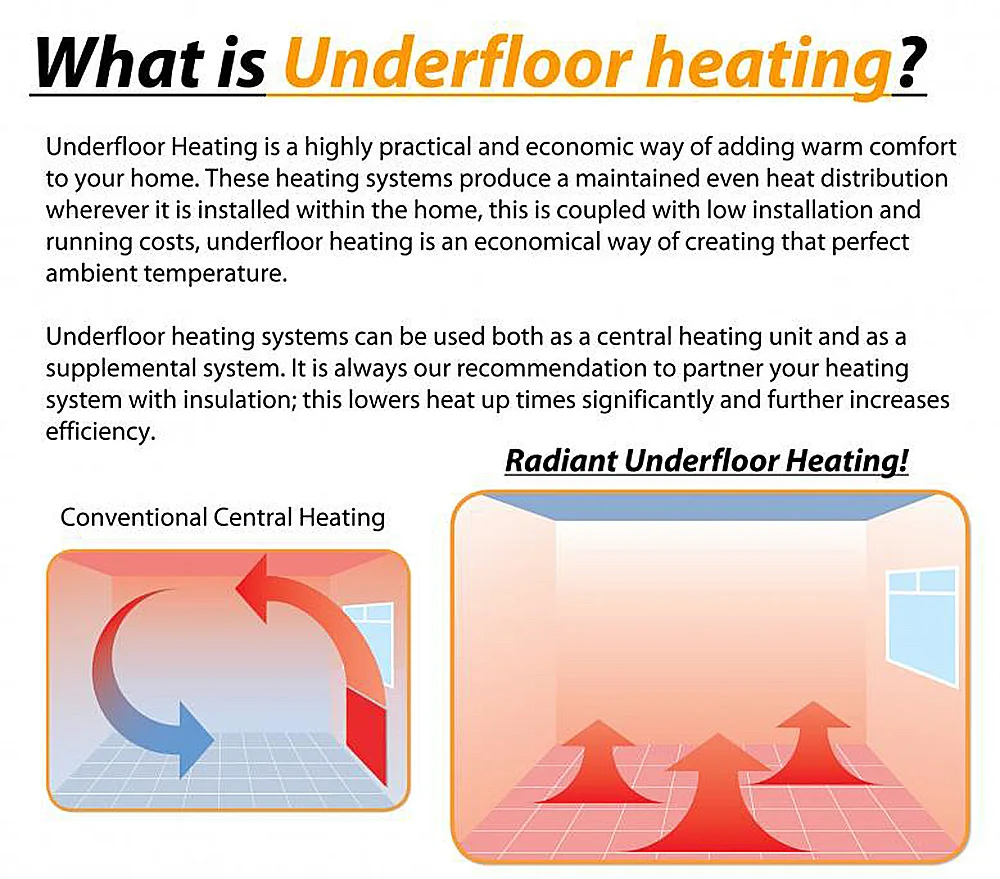 What is Underfloor heating?

Underfloor Heating is a highly practical and economic way of adding warm comfort to your home. These heating systems produce a maintained even heat distribution wherever it is installed within the home, this is coupled with low installation and running costs, underfloor heating is an economical way of creating that perfect ambient temperature.

Underfloor heating systems can be used both as a central heating unit and as a supplemental system. It is always our recommendation to partner your heating system with insulation; this lowers heat up times significantly and further increases efficiency.

Radiant Underfloor Heating!

Conventional Central Heating